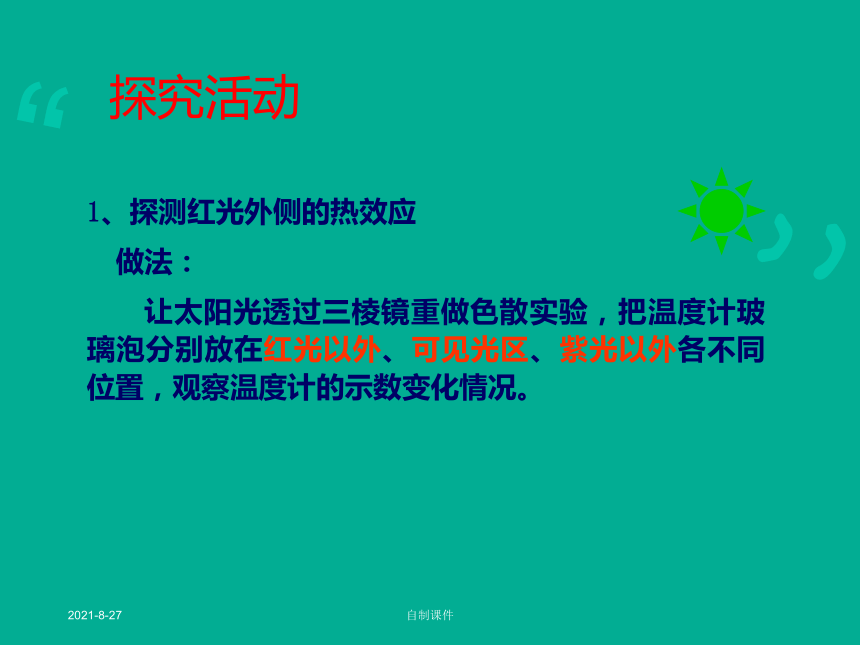 探究活动

1、探测红光外侧的热效应

做法：

让太阳光透过三棱镜重做色散实验，把温度计玻璃泡分别放在红光以外、可见光区、紫光以外各不同位置，观察温度计的示数变化情况。

2021-8-27

自制课件